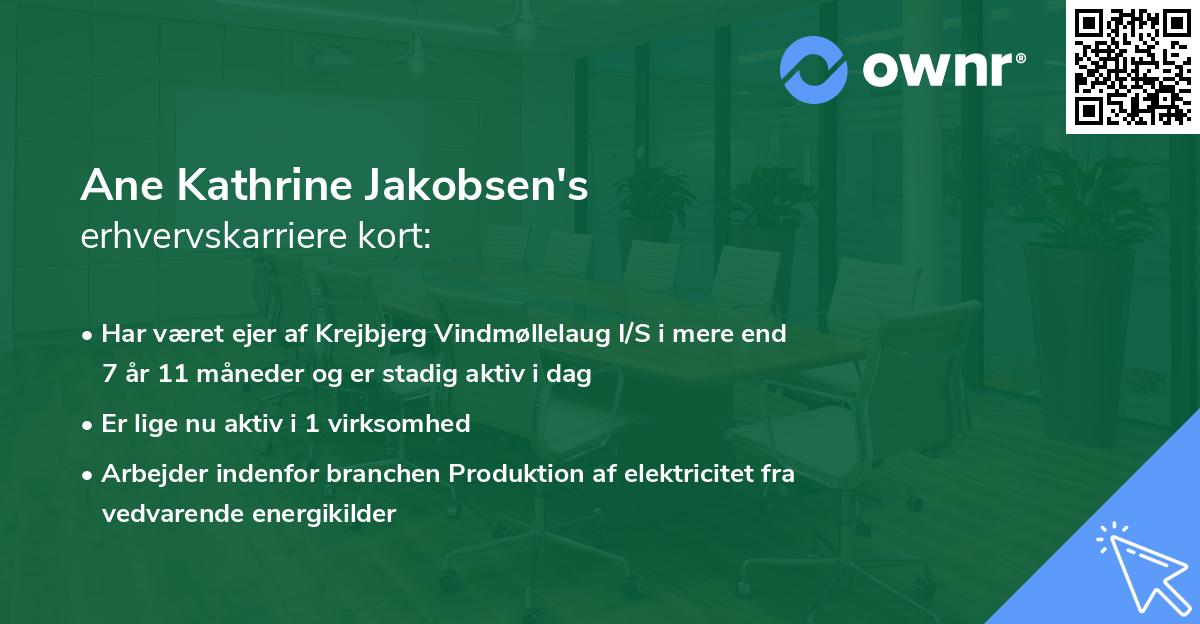 ownr®

Ane Kathrine Jakobsen's
erhvervskarriere kort:

• Har været ejer af Krejbjerg Vindmøllelaug I/S i mere end 7 år 11 måneder og er stadig aktiv i dag
• Er lige nu aktiv i 1 virksomhed
• Arbejder indenfor branchen Produktion af elektricitet fra vedvarende energikilder